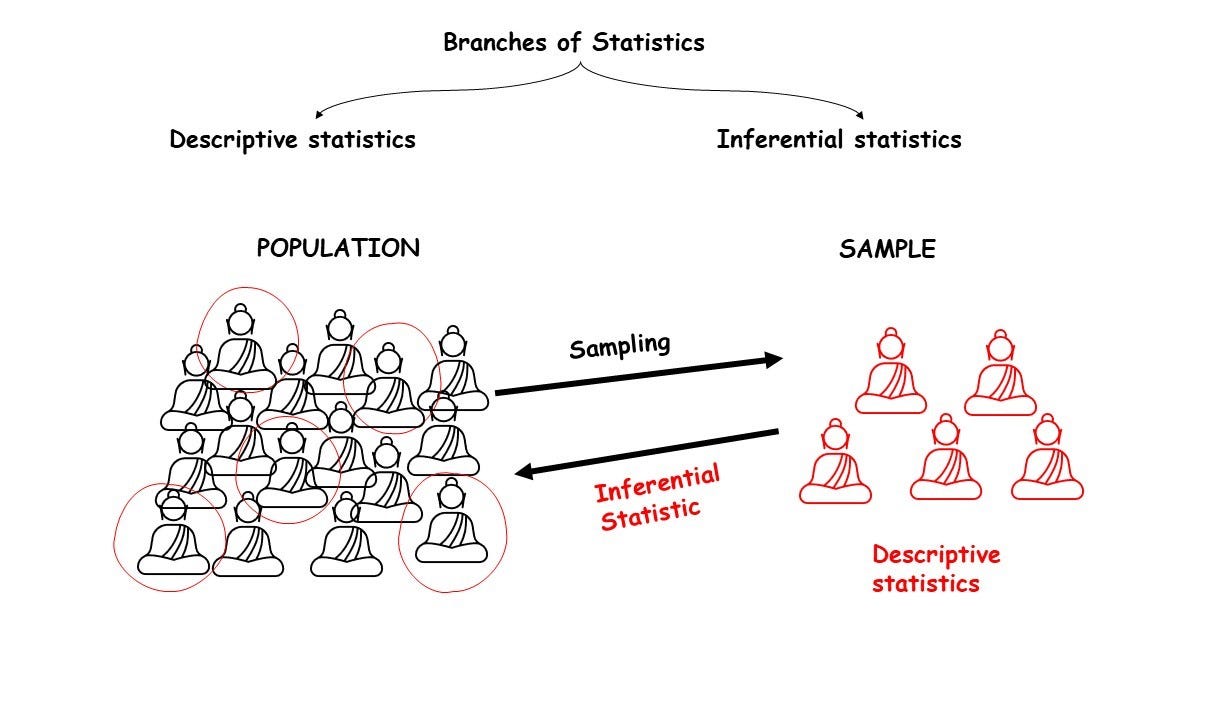 Branches of Statistics

Descriptive statistics

Inferential statistics

POPULATION

SAMPLE

Sampling

Inferential Statistic

Descriptive statistics